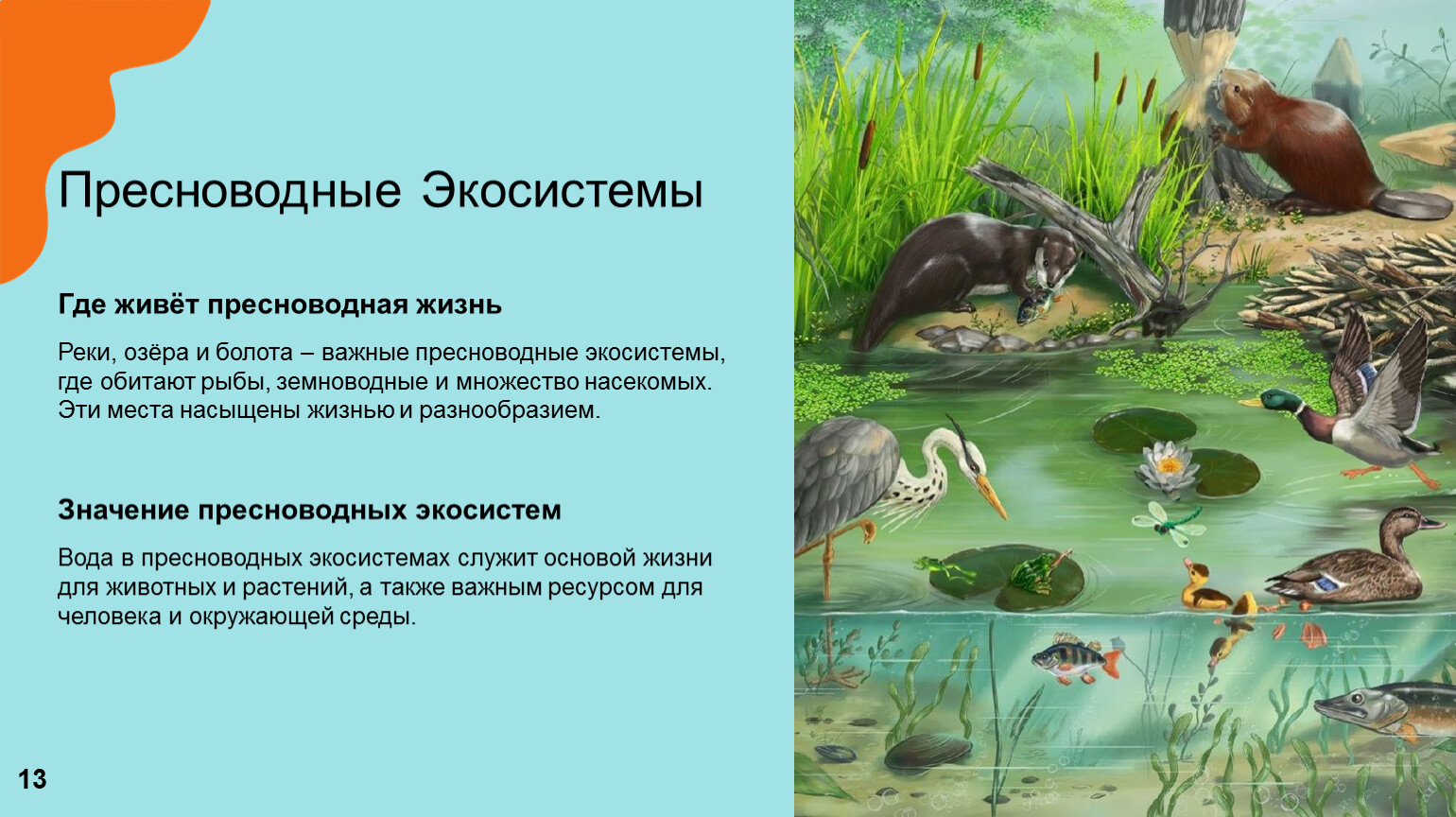 Пресноводные Экосистемы

Где живёт пресноводная жизнь

Реки, озёра и болота – важные пресноводные экосистемы, где обитают рыбы, земноводные и множество насекомых. Эти места насыщены жизнью и разнообразием.

Значение пресноводных экосистем

Вода в пресноводных экосистемах служит основой жизни для животных и растений, а также важным ресурсом для человека и окружающей среды.

13